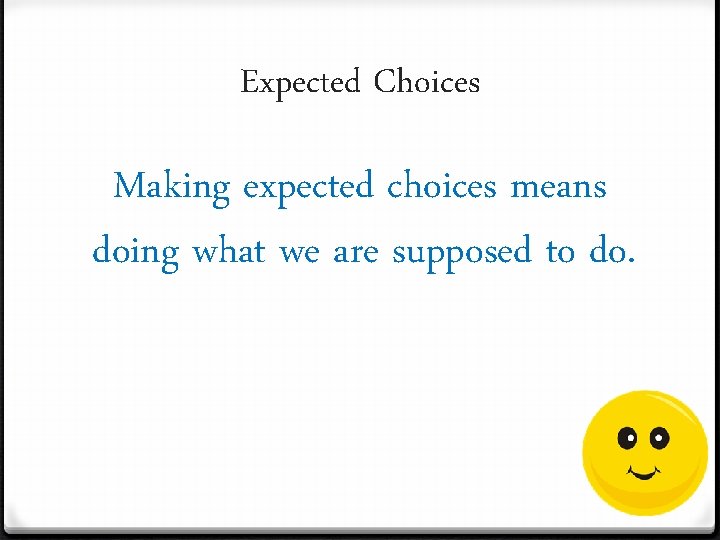 Expected Choices

Making expected choices means doing what we are supposed to do.